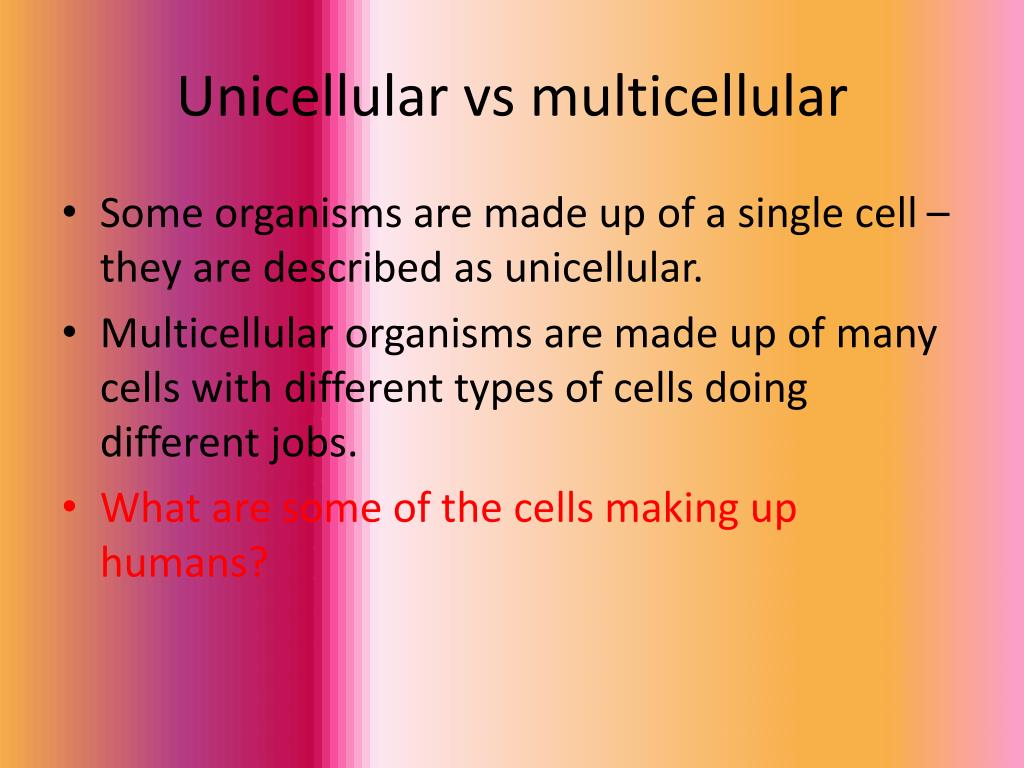 Unicellular vs multicellular

• Some organisms are made up of a single cell – they are described as unicellular.
• Multicellular organisms are made up of many cells with different types of cells doing different jobs.
• What are some of the cells making up humans?